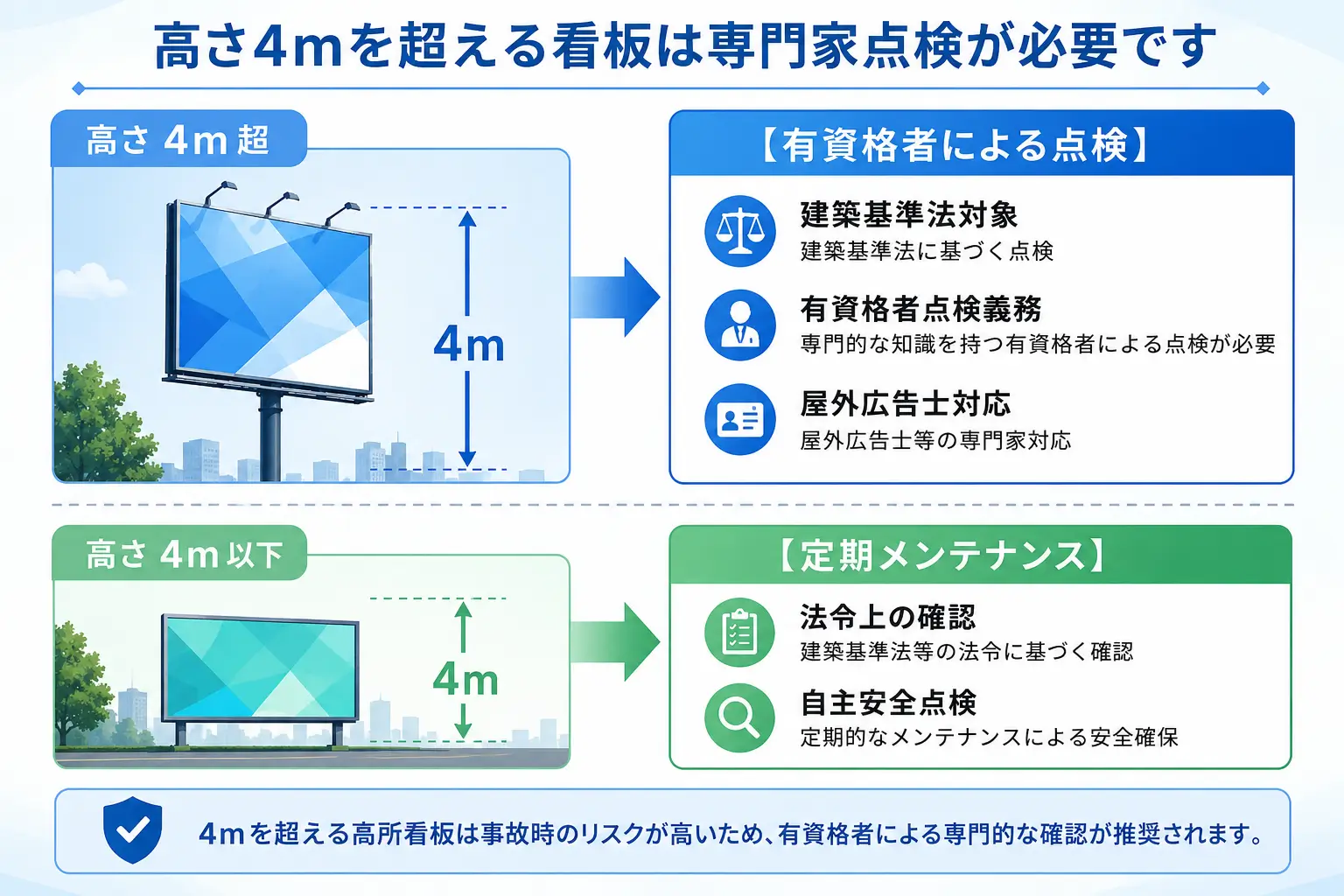 高さ4mを超える看板は専門家点検が必要です

高さ 4m 超

4m

【有資格者による点検】

建築基準法対象
建築基準法に基づく点検

有資格者点検義務
専門的な知識を持つ有資格者による点検が必要

屋外広告士対応
屋外広告士等の専門家対応

高さ 4m 以下

4m

【定期メンテナンス】

法令上の確認
建築基準法等の法令に基づく確認

自主安全点検
定期的なメンテナンスによる安全確保

4mを超える高所看板は事故時のリスクが高いため、有資格者による専門的な確認が推奨されます。